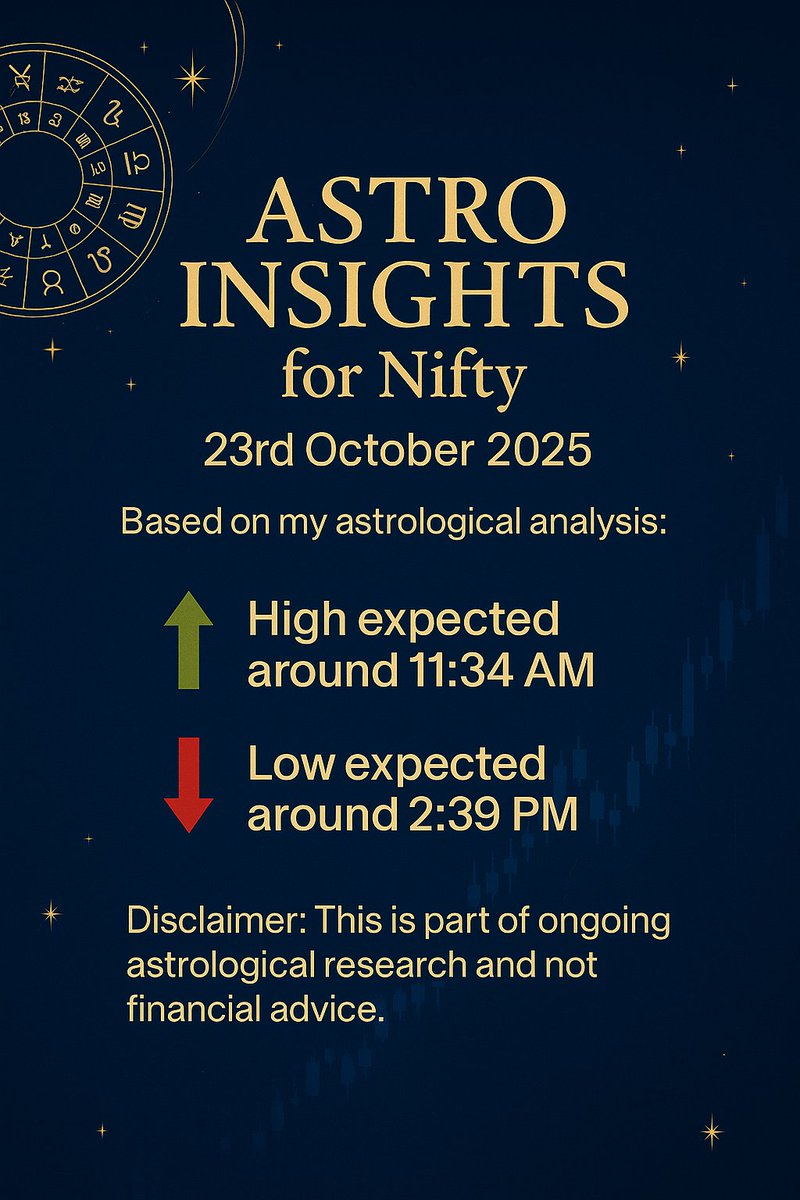 ASTRO INSIGHTS
for Nifty

23rd October 2025

Based on my astrological analysis:

High expected around 11:34 AM

Low expected around 2:39 PM

Disclaimer: This is part of ongoing astrological research and not financial advice.